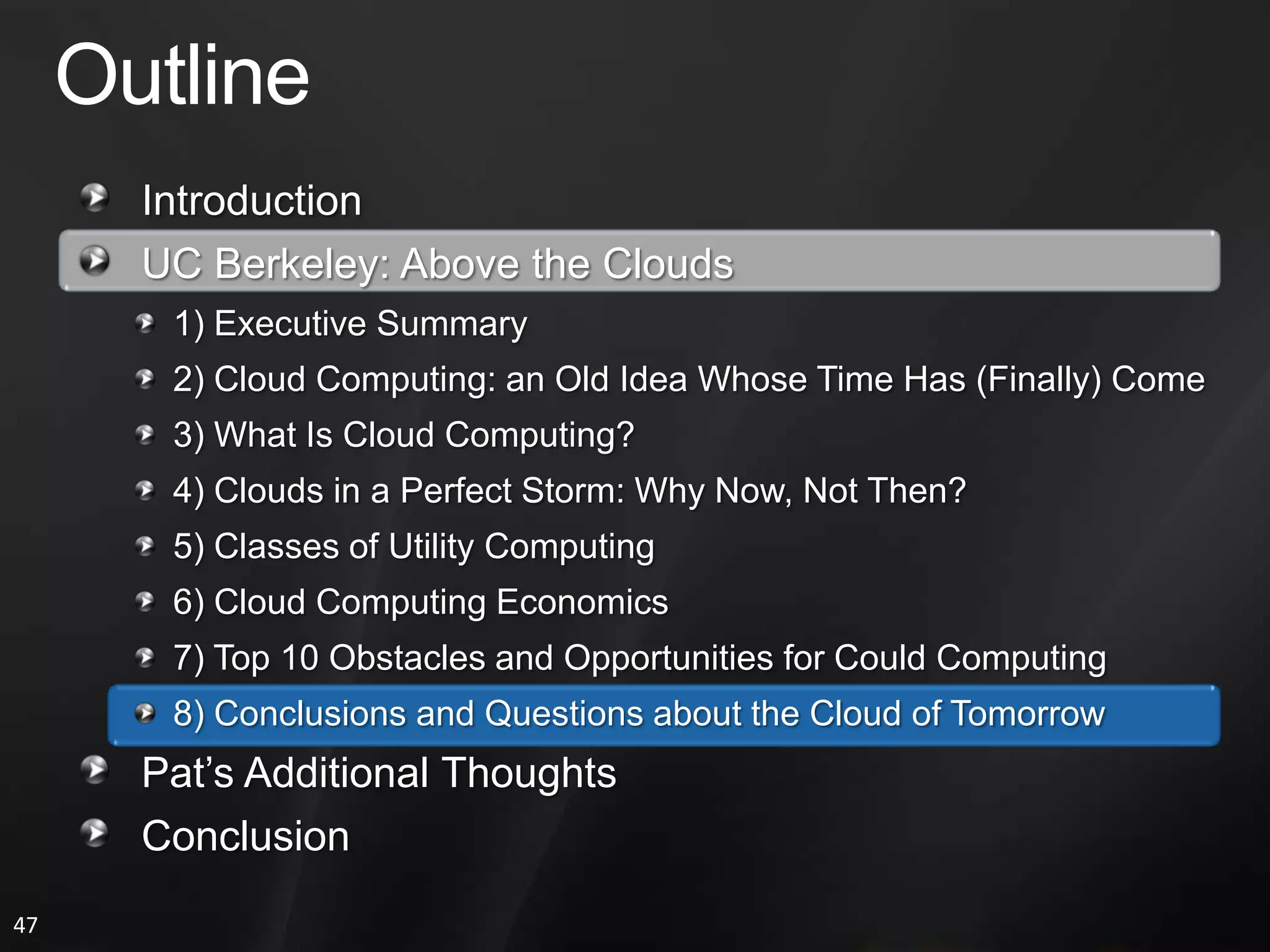 Outline

Introduction

UC Berkeley: Above the Clouds

1) Executive Summary

2) Cloud Computing: an Old Idea Whose Time Has (Finally) Come

3) What Is Cloud Computing?

4) Clouds in a Perfect Storm: Why Now, Not Then?

5) Classes of Utility Computing

6) Cloud Computing Economics

7) Top 10 Obstacles and Opportunities for Could Computing

8) Conclusions and Questions about the Cloud of Tomorrow

Pat's Additional Thoughts

Conclusion

47